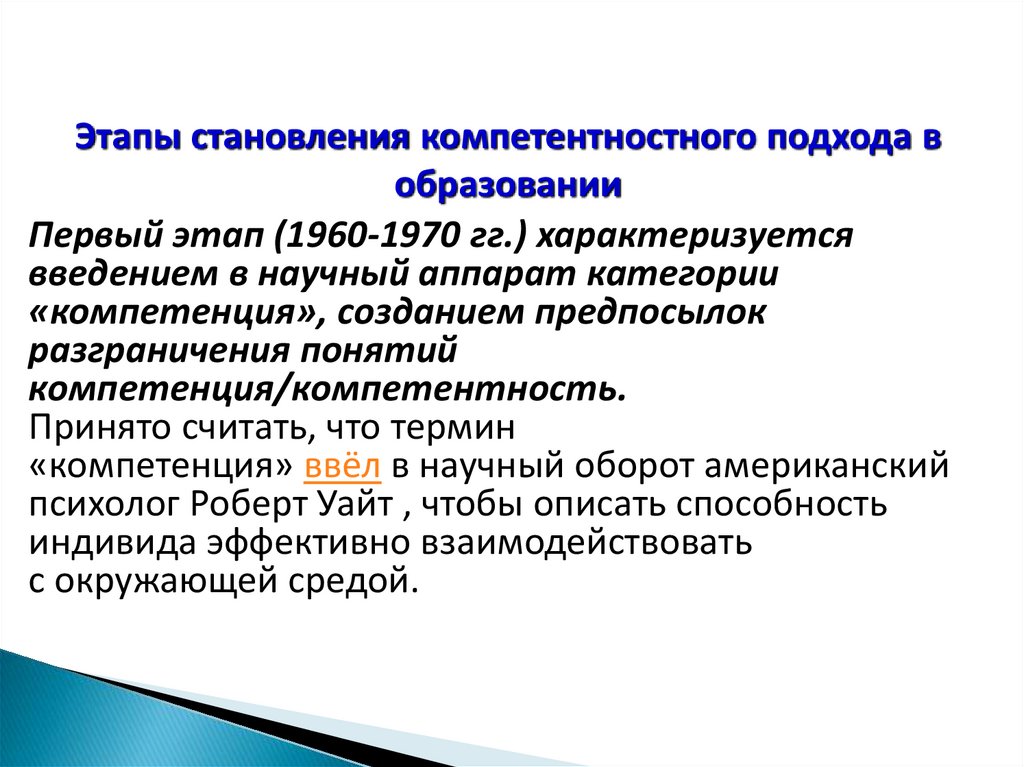 Этапы становления компетентностного подхода в образовании

Первый этап (1960-1970 гг.) характеризуется введением в научный аппарат категории «компетенция», созданием предпосылок разграничения понятий компетенция/компетентность.
Принято считать, что термин «компетенция» ввёл в научный оборот американский психолог Роберт Уайт , чтобы описать способность индивида эффективно взаимодействовать с окружающей средой.